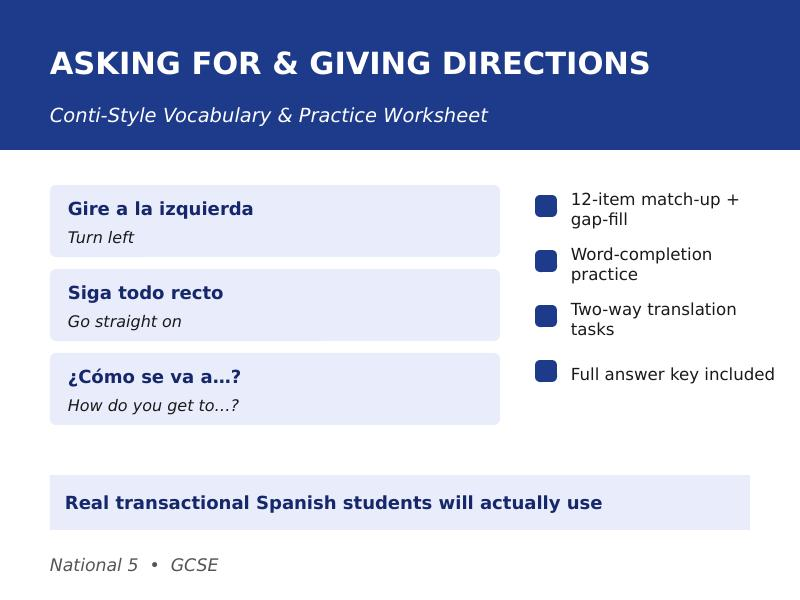 ASKING FOR & GIVING DIRECTIONS

Conti-Style Vocabulary & Practice Worksheet

Gire a la izquierda
Turn left

Siga todo recto
Go straight on

¿Cómo se va a…?
How do you get to…?

12-item match-up + gap-fill

Word-completion practice

Two-way translation tasks

Full answer key included

Real transactional Spanish students will actually use

National 5 • GCSE